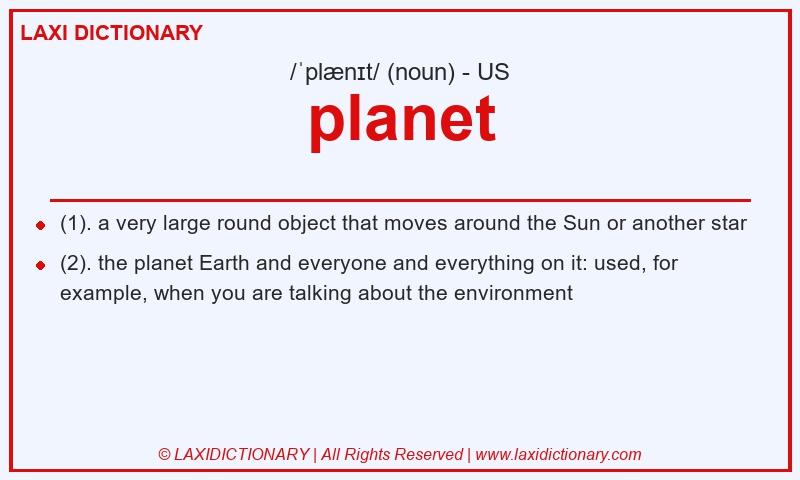 LAXI DICTIONARY

/ˈplænɪt/ (noun) - US

planet

- (1). a very large round object that moves around the Sun or another star
- (2). the planet Earth and everyone and everything on it: used, for example, when you are talking about the environment

© LAXIDICTIONARY | All Rights Reserved | www.laxidictionary.com